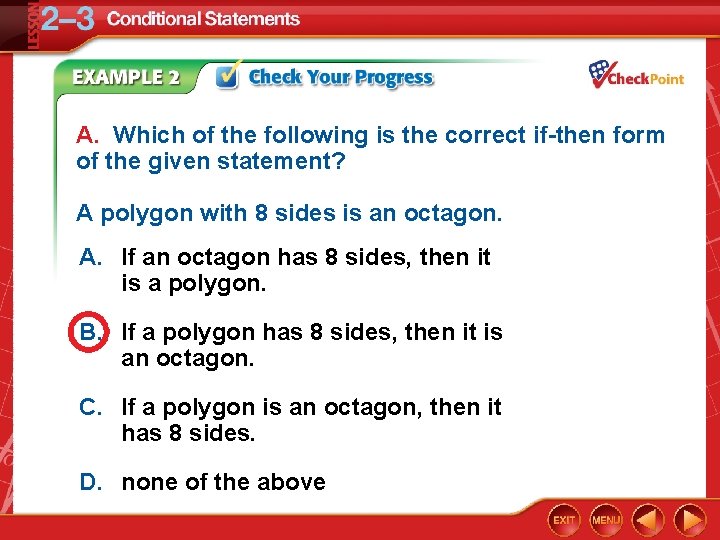 LESSON 2–3 Conditional Statements

EXAMPLE 2 Check Your Progress

CheckPoint

A. Which of the following is the correct if-then form of the given statement?

A polygon with 8 sides is an octagon.

A. If an octagon has 8 sides, then it is a polygon.

B. If a polygon has 8 sides, then it is an octagon.

C. If a polygon is an octagon, then it has 8 sides.

D. none of the above

EXIT MENU